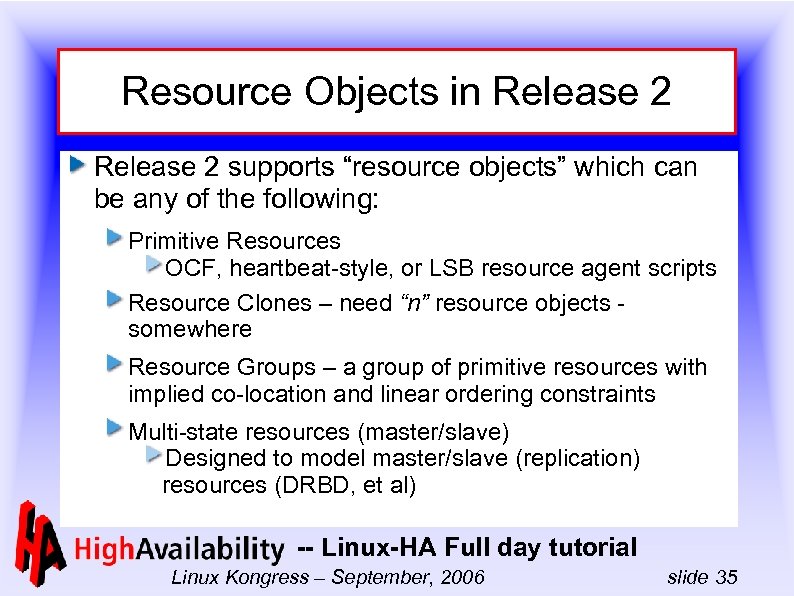 Resource Objects in Release 2

Release 2 supports “resource objects” which can be any of the following:

Primitive Resources

OCF, heartbeat-style, or LSB resource agent scripts

Resource Clones – need “n” resource objects - somewhere

Resource Groups – a group of primitive resources with implied co-location and linear ordering constraints

Multi-state resources (master/slave)

Designed to model master/slave (replication) resources (DRBD, et al)

HA HighAvailability -- Linux-HA Full day tutorial

Linux Kongress – September, 2006 slide 35